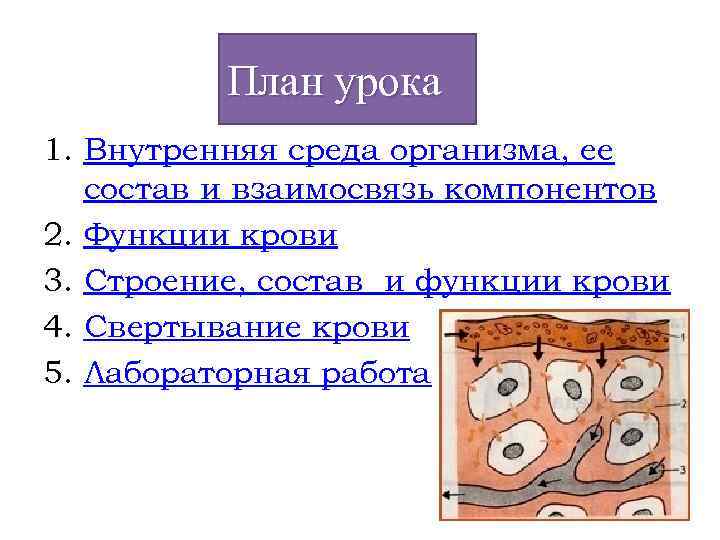 План урока

1. Внутренняя среда организма, ее состав и взаимосвязь компонентов
2. Функции крови
3. Строение, состав и функции крови
4. Свертывание крови
5. Лабораторная работа

1
2
3